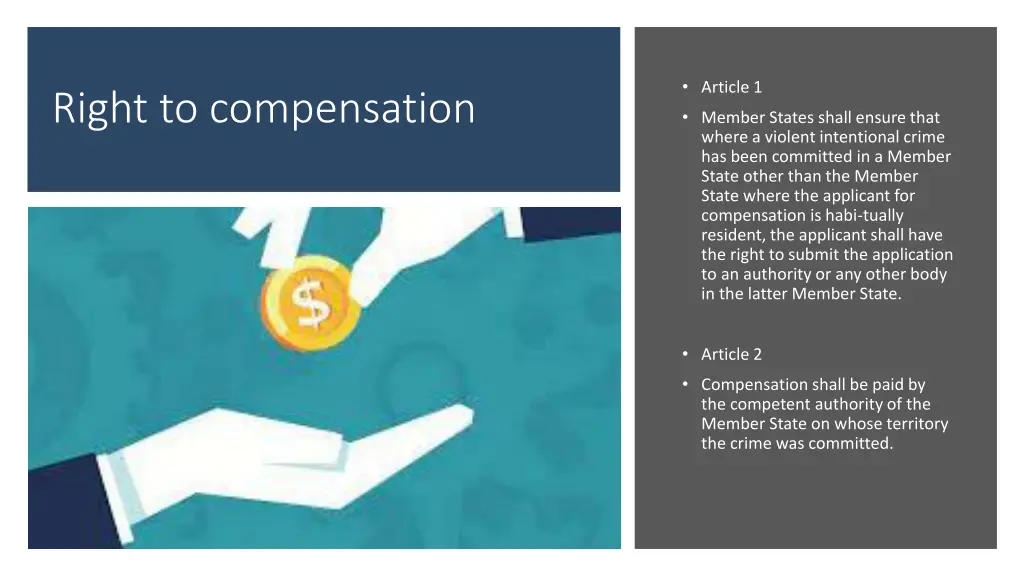 Right to compensation

$

• Article 1

• Member States shall ensure that where a violent intentional crime has been committed in a Member State other than the Member State where the applicant for compensation is habi-tually resident, the applicant shall have the right to submit the application to an authority or any other body in the latter Member State.

• Article 2

• Compensation shall be paid by the competent authority of the Member State on whose territory the crime was committed.